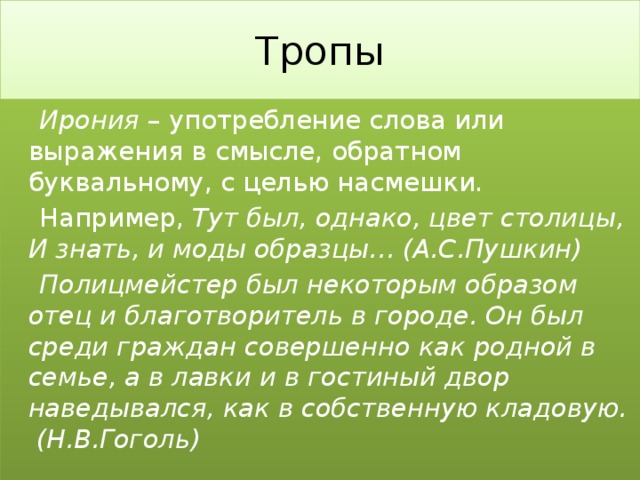 Тропы

Ирония – употребление слова или выражения в смысле, обратном буквальному, с целью насмешки.

Например, Тут был, однако, цвет столицы, И знать, и моды образцы… (А.С.Пушкин)

Полицмейстер был некоторым образом отец и благотворитель в городе. Он был среди граждан совершенно как родной в семье, а в лавки и в гостиный двор наведывался, как в собственную кладовую. (Н.В.Гоголь)